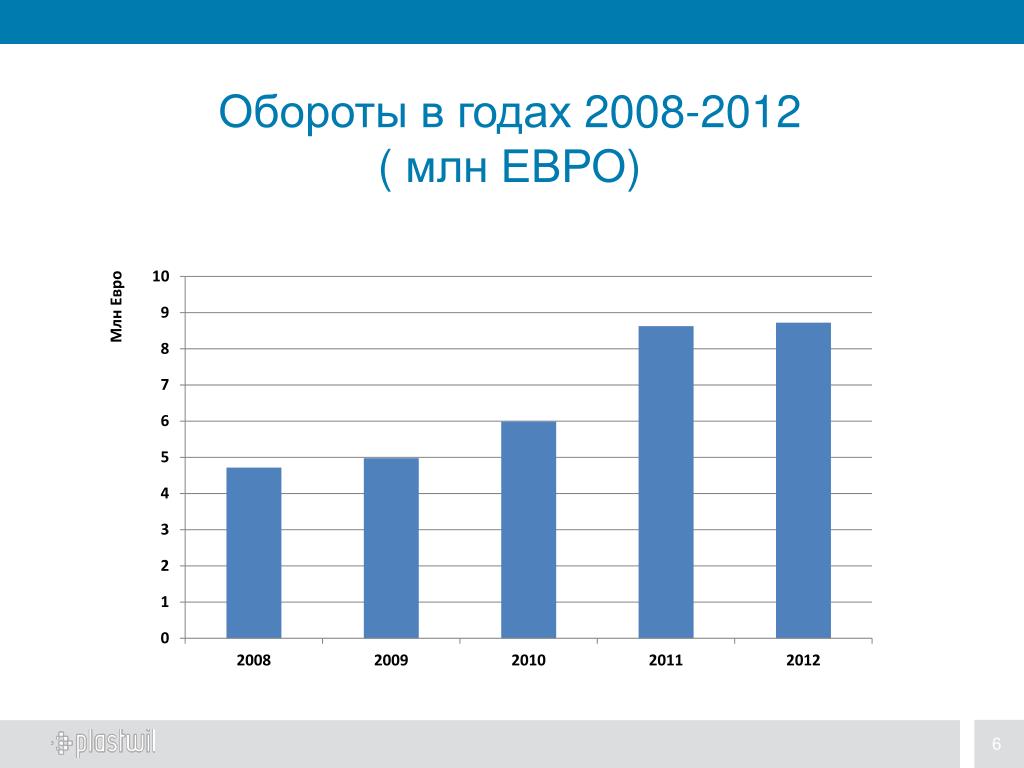 Обороты в годах 2008-2012
( млн ЕВРО)

Млн Евро

10
9
8
7
6
5
4
3
2
1
0

2008
2009
2010
2011
2012

plastwil

6